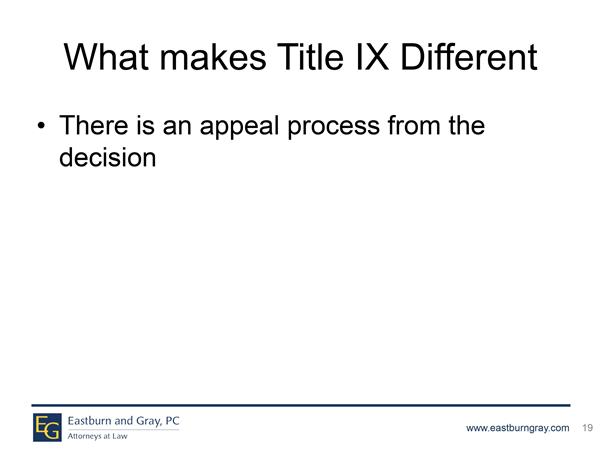 What makes Title IX Different

• There is an appeal process from the decision

EG Eastburn and Gray, PC
Attorneys at Law

www.eastburngray.com 19